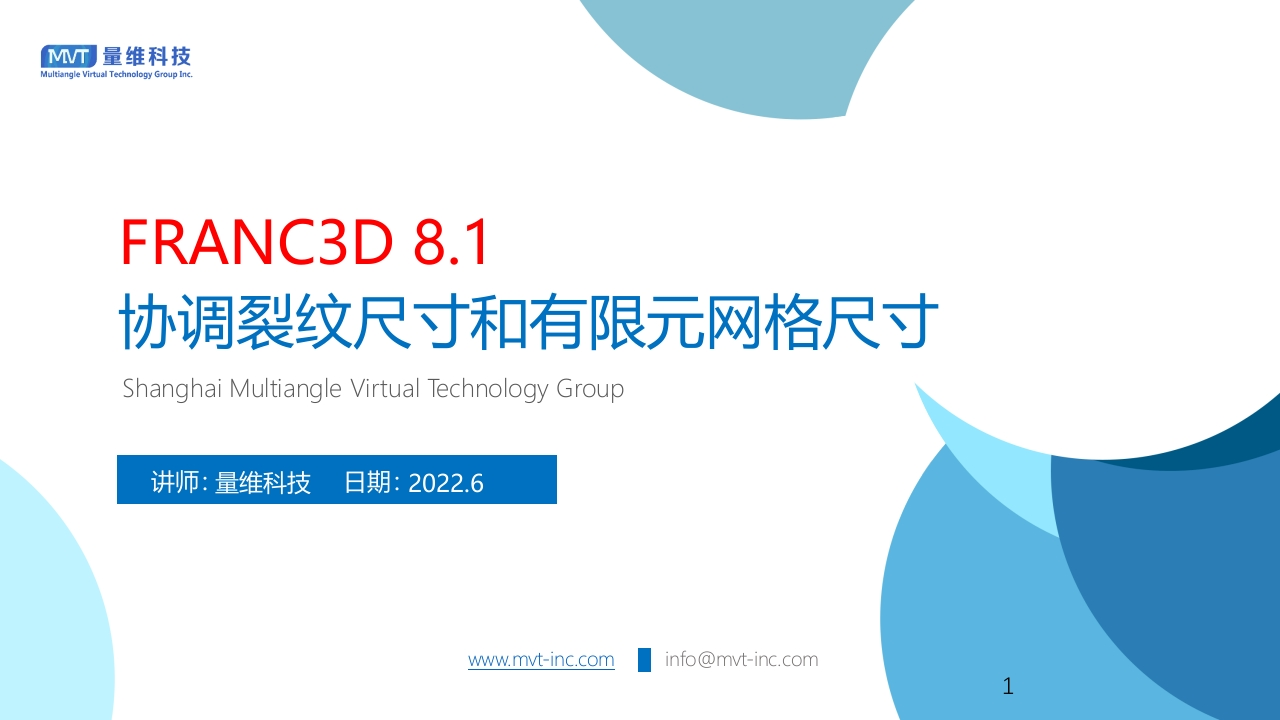 MVT 量维科技
Multiangle Virtual Technology Group Inc.

FRANC3D 8.1
协调裂纹尺寸和有限元网格尺寸

Shanghai Multiangle Virtual Technology Group

讲师: 量维科技 日期: 2022.6

www.mvt-inc.com info@mvt-inc.com

1